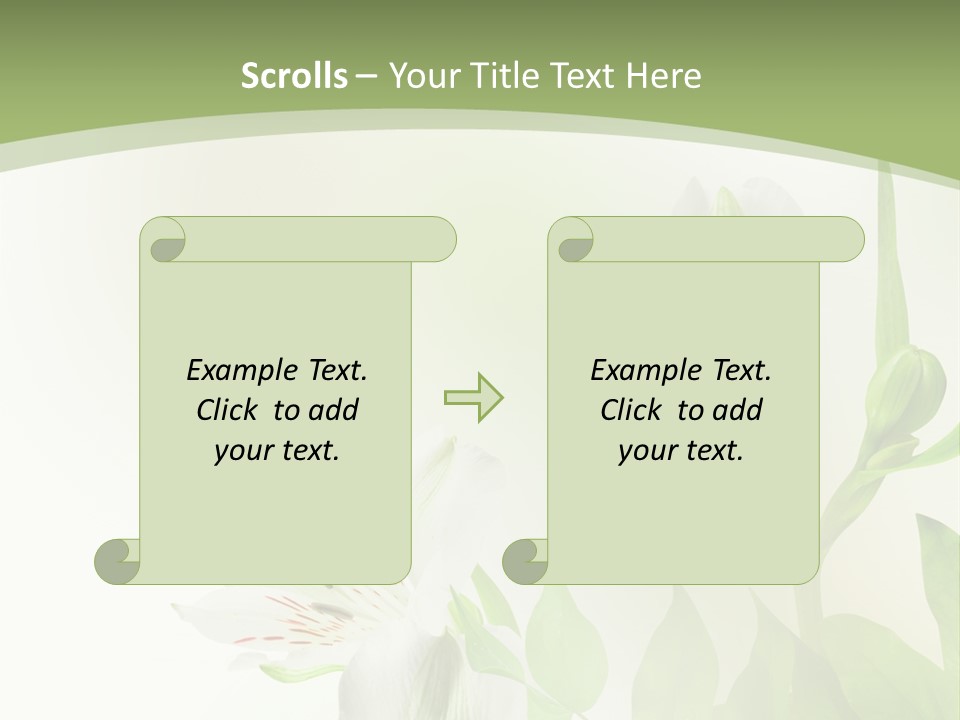 Scrolls – Your Title Text Here

Example Text. Click to add your text.

Example Text. Click to add your text.